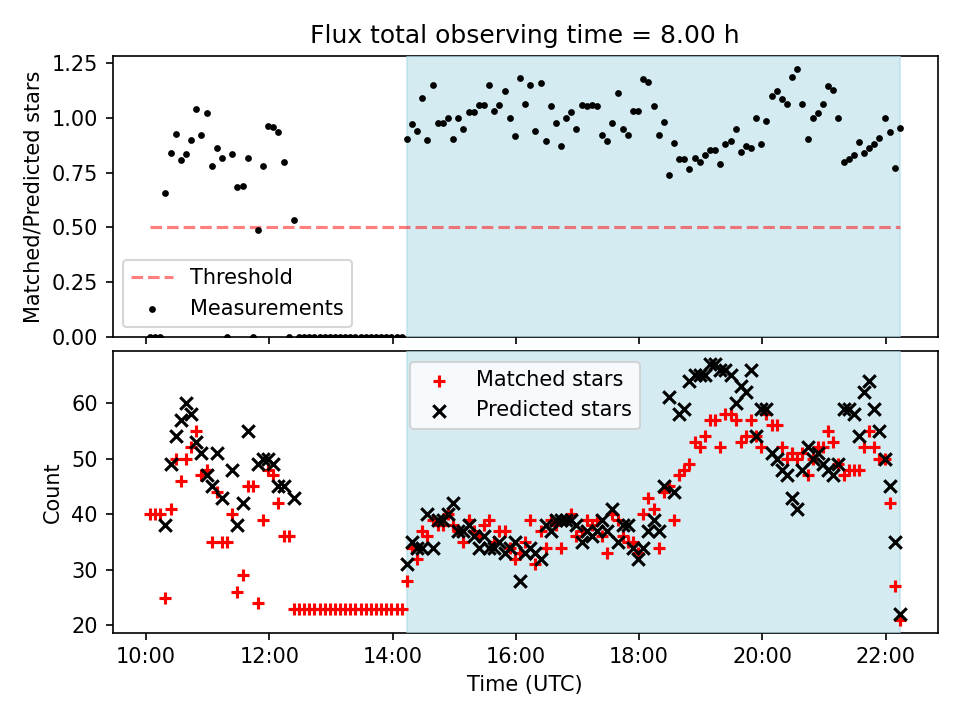 Flux total observing time = 8.00 h

Matched/Predicted stars

1.25
1.00
0.75
0.50
0.25
0.00

Threshold
Measurements

Count

60
50
40
30
20

Matched stars
Predicted stars

10:00
12:00
14:00
16:00
18:00
20:00
22:00

Time (UTC)